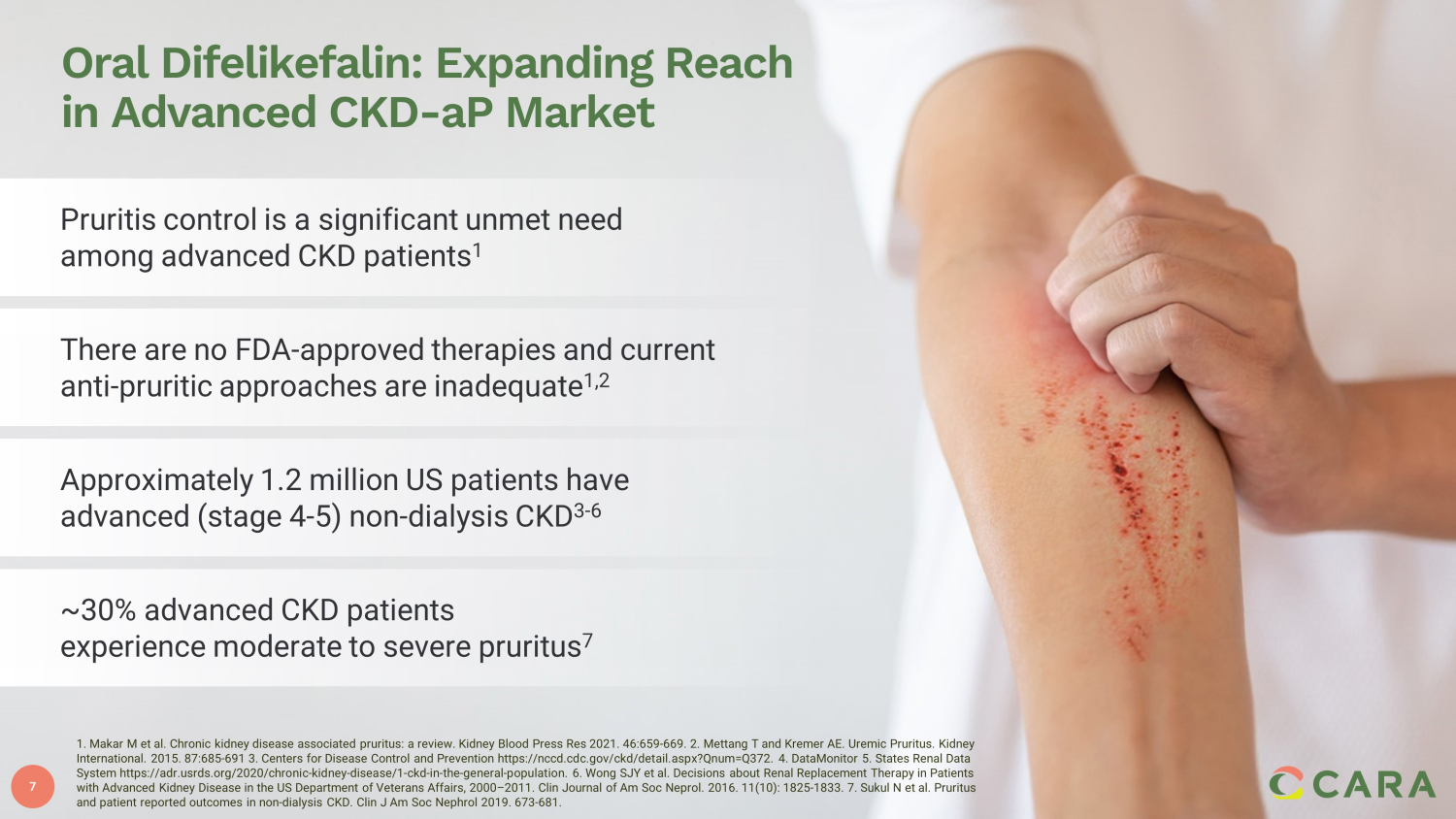 Oral Difelikefalin: Expanding Reach in Advanced CKD-aP Market

Pruritis control is a significant unmet need among advanced CKD patients$^{1}$

There are no FDA-approved therapies and current anti-pruritic approaches are inadequate$^{1,2}$

Approximately 1.2 million US patients have advanced (stage 4-5) non-dialysis CKD$^{3-6}$

~30% advanced CKD patients experience moderate to severe pruritus$^{7}$

1. Makar M et al. Chronic kidney disease associated pruritus: a review. Kidney Blood Press Res 2021. 46:659-669. 2. Mettang T and Kremer AE. Uremic Pruritus. Kidney International. 2015. 87:685-691 3. Centers for Disease Control and Prevention https://nccd.cdc.gov/ckd/detail.aspx?Qnum=Q372. 4. DataMonitor 5. States Renal Data System https://adr.usrds.org/2020/chronic-kidney-disease/1-ckd-in-the-general-population. 6. Wong SJY et al. Decisions about Renal Replacement Therapy in Patients with Advanced Kidney Disease in the US Department of Veterans Affairs, 2000–2011. Clin Journal of Am Soc Neprol. 2016. 11(10): 1825-1833. 7. Sukul N et al. Pruritus and patient reported outcomes in non-dialysis CKD. Clin J Am Soc Nephrol 2019. 673-681.

7

CARA